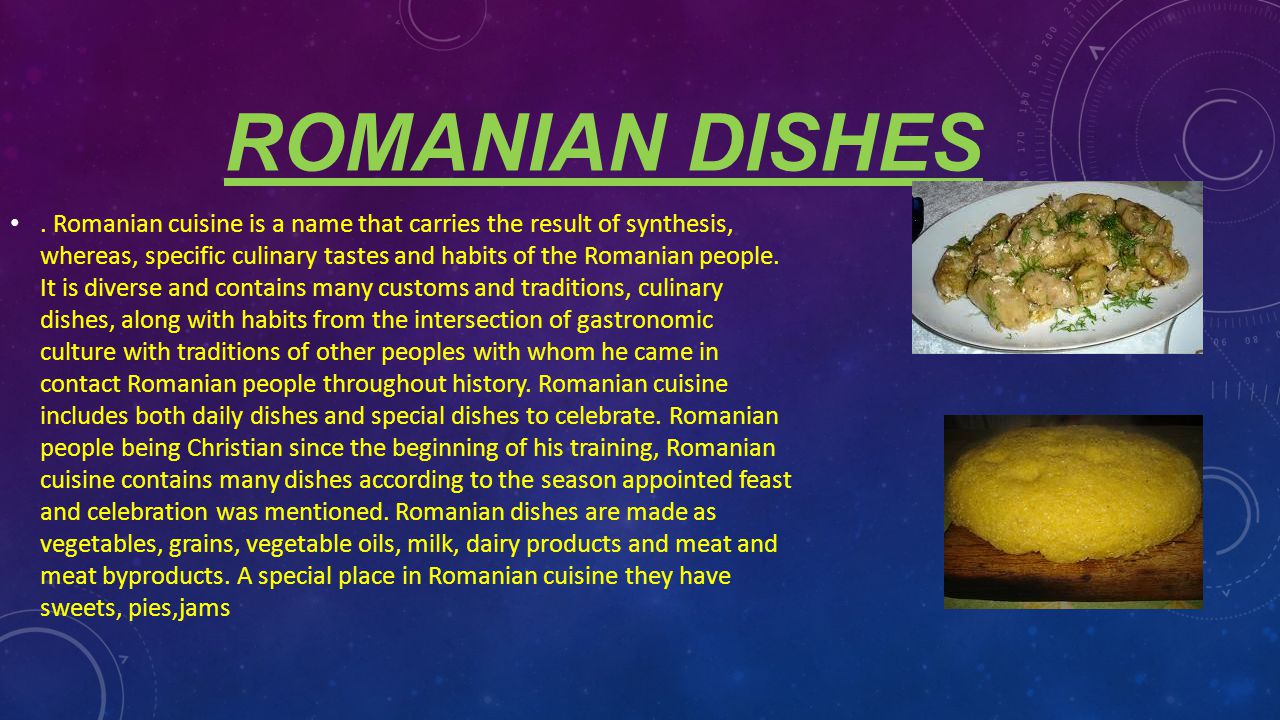 ROMANIAN DISHES

• . Romanian cuisine is a name that carries the result of synthesis, whereas, specific culinary tastes and habits of the Romanian people. It is diverse and contains many customs and traditions, culinary dishes, along with habits from the intersection of gastronomic culture with traditions of other peoples with whom he came in contact Romanian people throughout history. Romanian cuisine includes both daily dishes and special dishes to celebrate. Romanian people being Christian since the beginning of his training, Romanian cuisine contains many dishes according to the season appointed feast and celebration was mentioned. Romanian dishes are made as vegetables, grains, vegetable oils, milk, dairy products and meat and meat byproducts. A special place in Romanian cuisine they have sweets, pies,jams